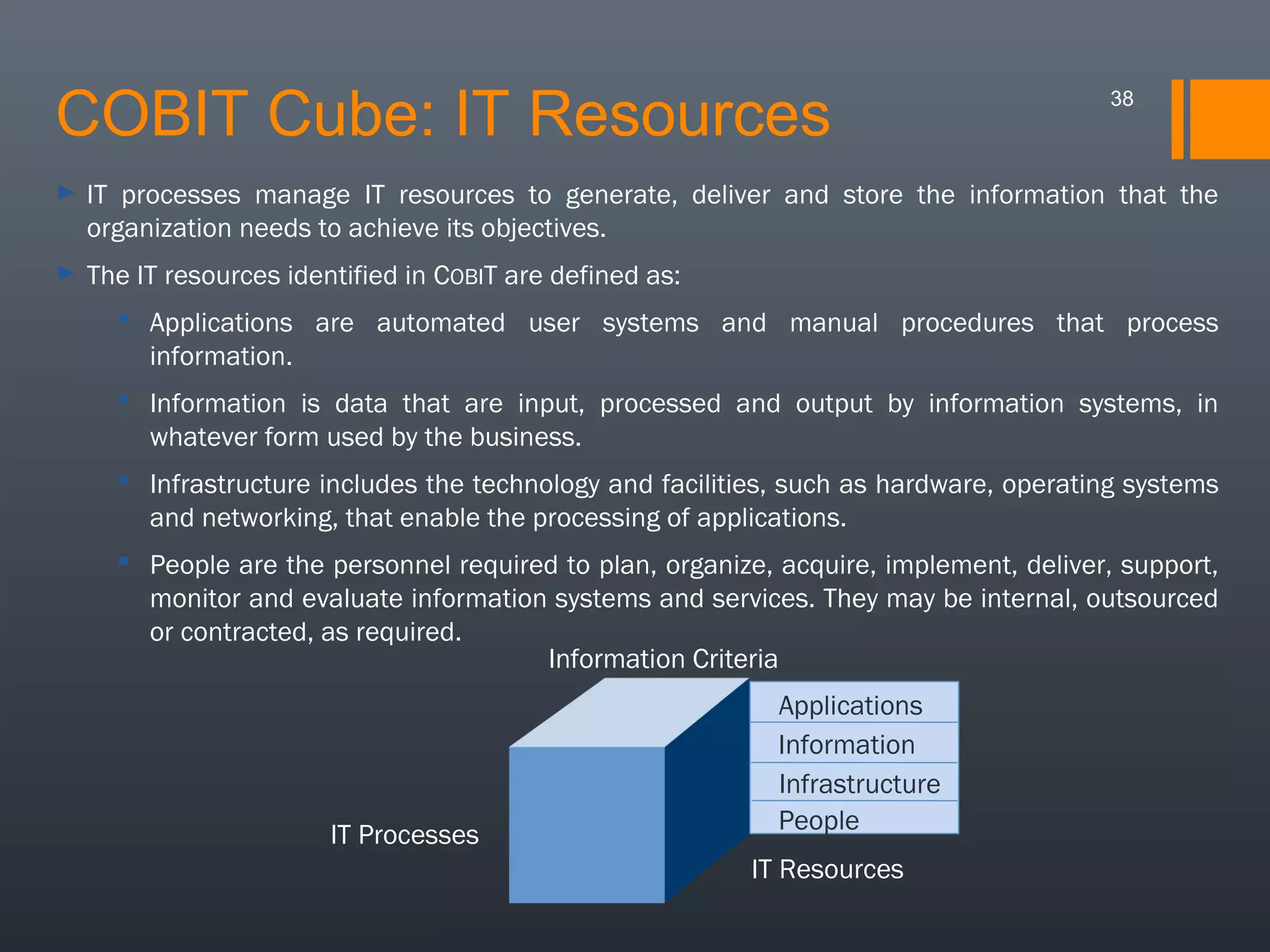 COBIT Cube: IT Resources

38

IT processes manage IT resources to generate, deliver and store the information that the organization needs to achieve its objectives.

The IT resources identified in COBIT are defined as:

Applications are automated user systems and manual procedures that process information.

Information is data that are input, processed and output by information systems, in whatever form used by the business.

Infrastructure includes the technology and facilities, such as hardware, operating systems and networking, that enable the processing of applications.

People are the personnel required to plan, organize, acquire, implement, deliver, support, monitor and evaluate information systems and services. They may be internal, outsourced or contracted, as required.

Information Criteria

Applications
Information
Infrastructure
People

IT Processes

IT Resources